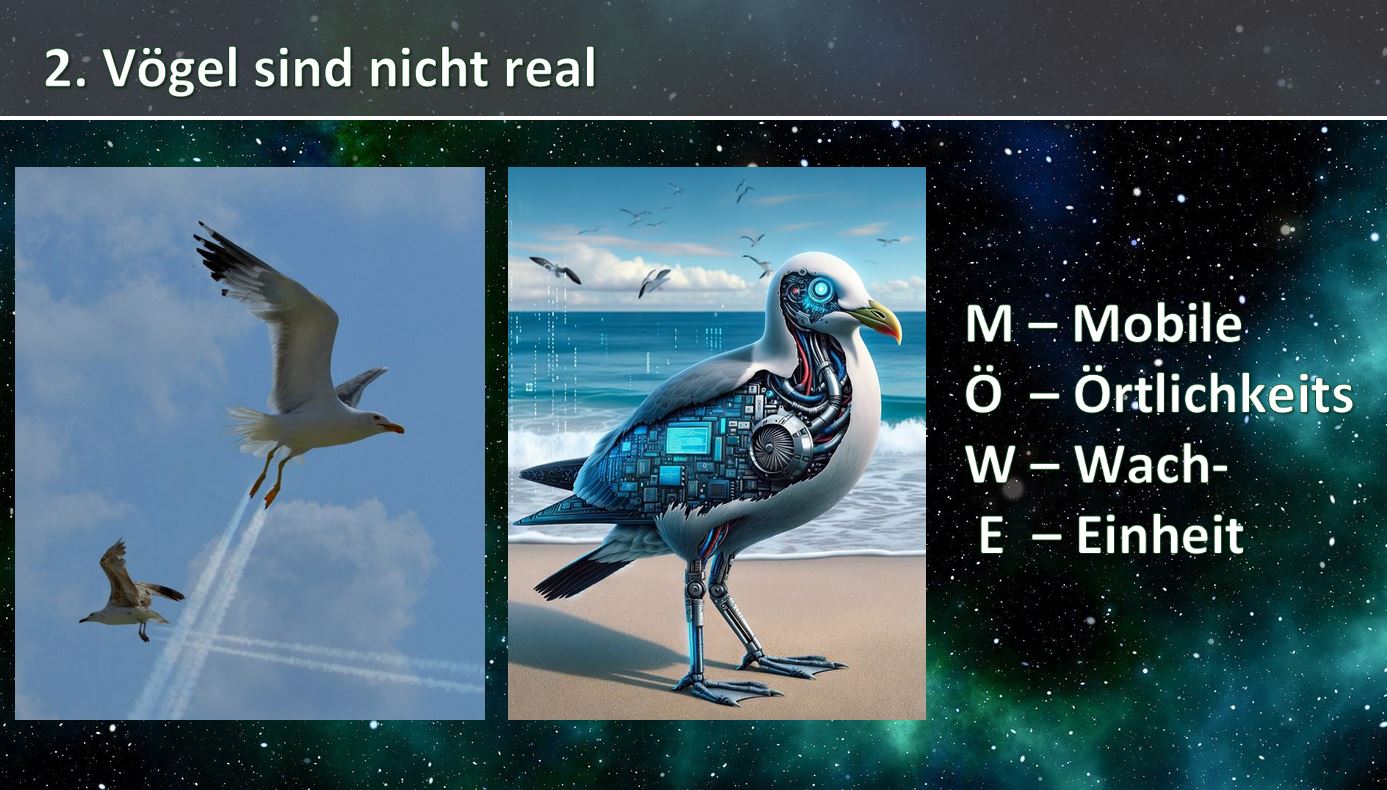 2. Vögel sind nicht real

M – Mobile
Ö – Örtlichkeits
W – Wach-
E – Einheit